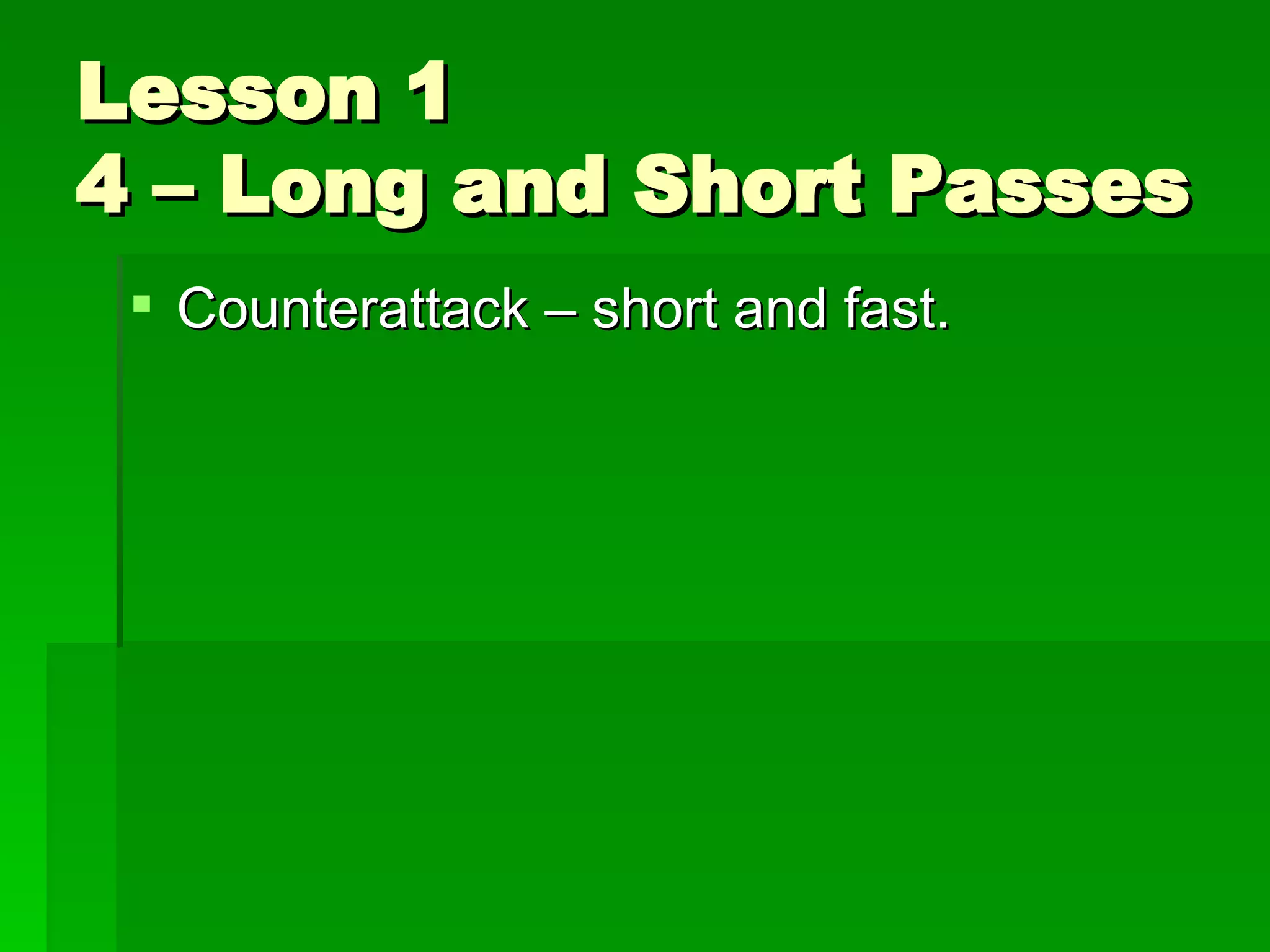 Lesson 1
4 – Long and Short Passes

Counterattack – short and fast.